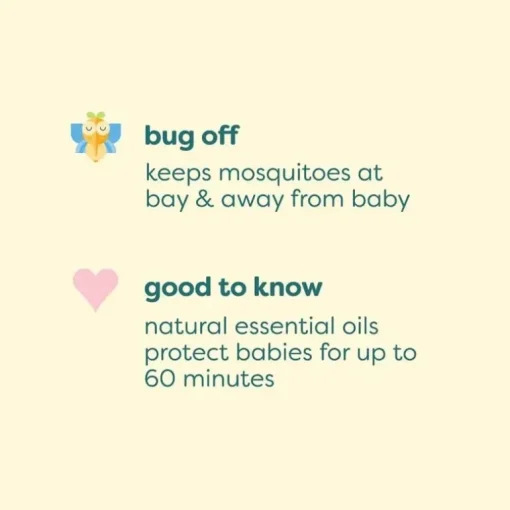 bug off

keeps mosquitoes at bay & away from baby

good to know

natural essential oils protect babies for up to 60 minutes